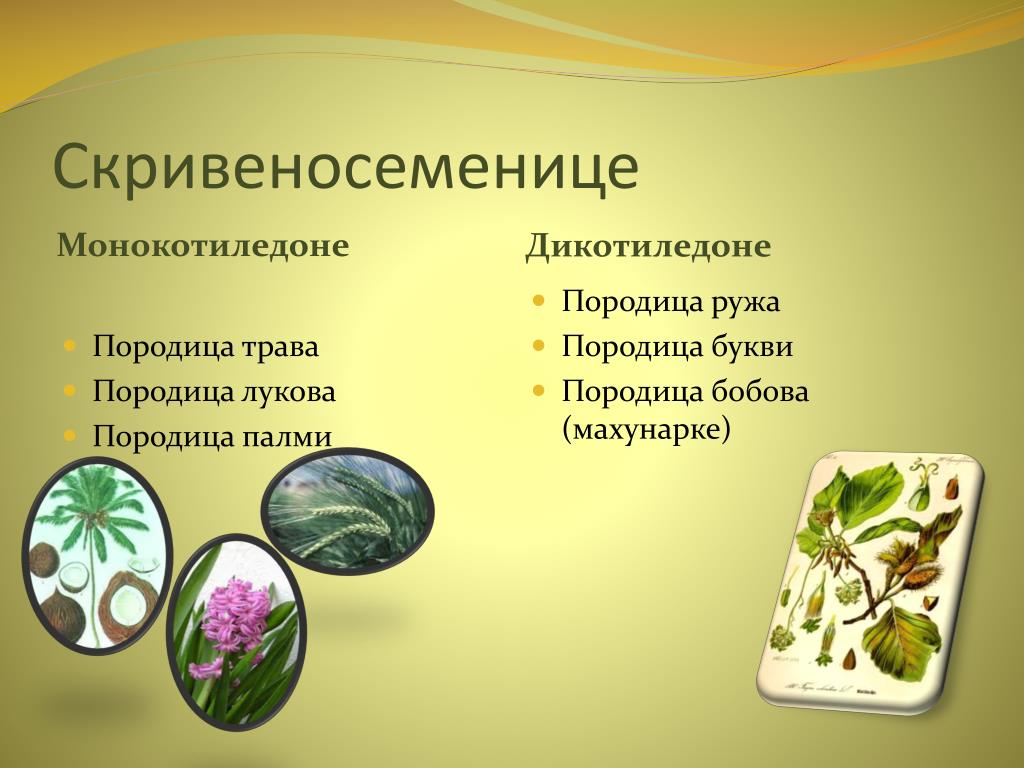 Скривеносеменице

Монокотиледоне

Породица трава
Породица лукова
Породица палми

Дикотиледоне

Породица ружа
Породица букви
Породица бобова (махунарке)